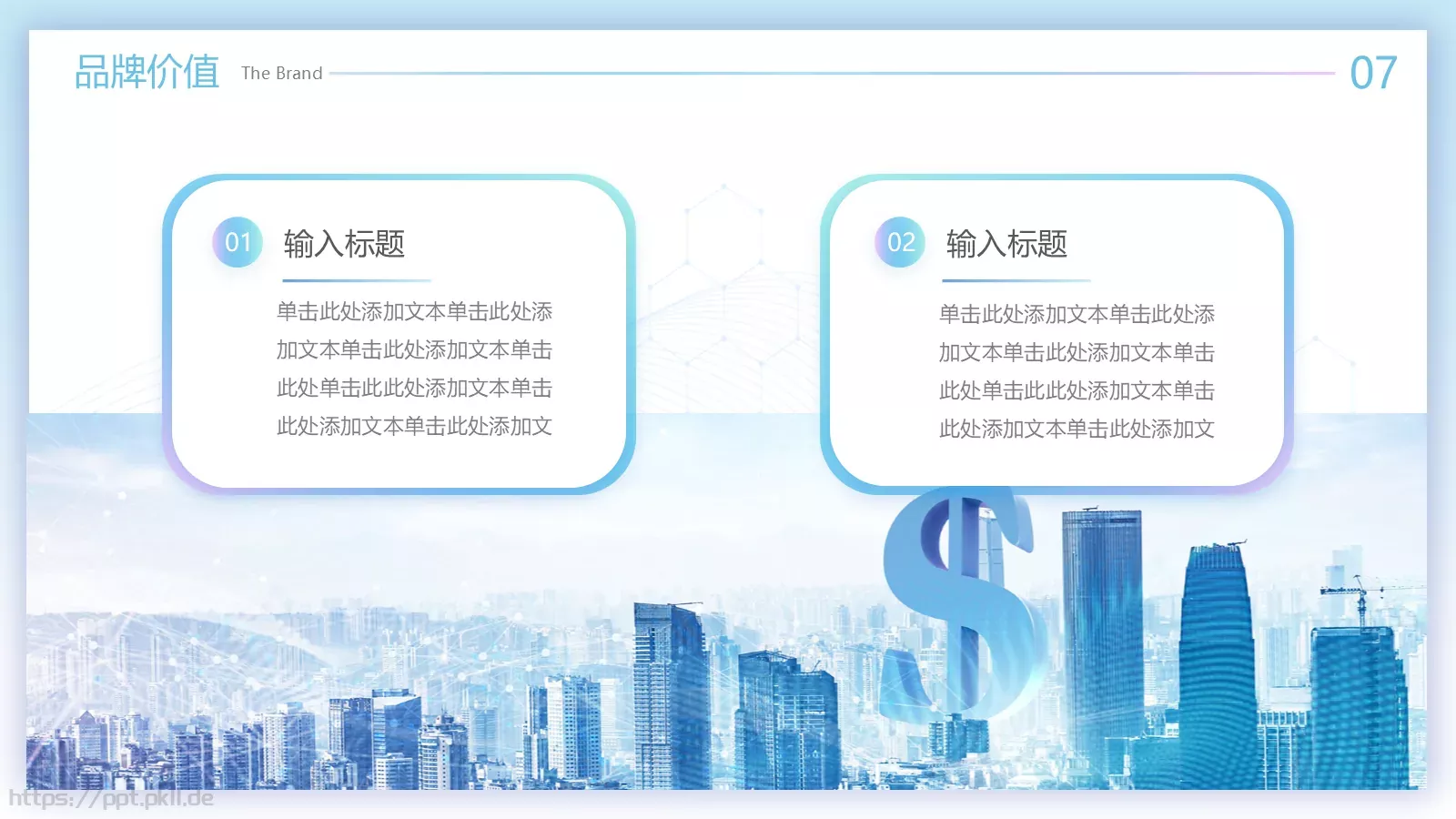 品牌价值 The Brand

07

01 输入标题

单击此处添加文本单击此处添加文本单击此处添加文本单击此处单击此此处添加文本单击此处添加文本单击此处添加文

02 输入标题

单击此处添加文本单击此处添加文本单击此处添加文本单击此处单击此此处添加文本单击此处添加文本单击此处添加文

https://ppt.pkll.de